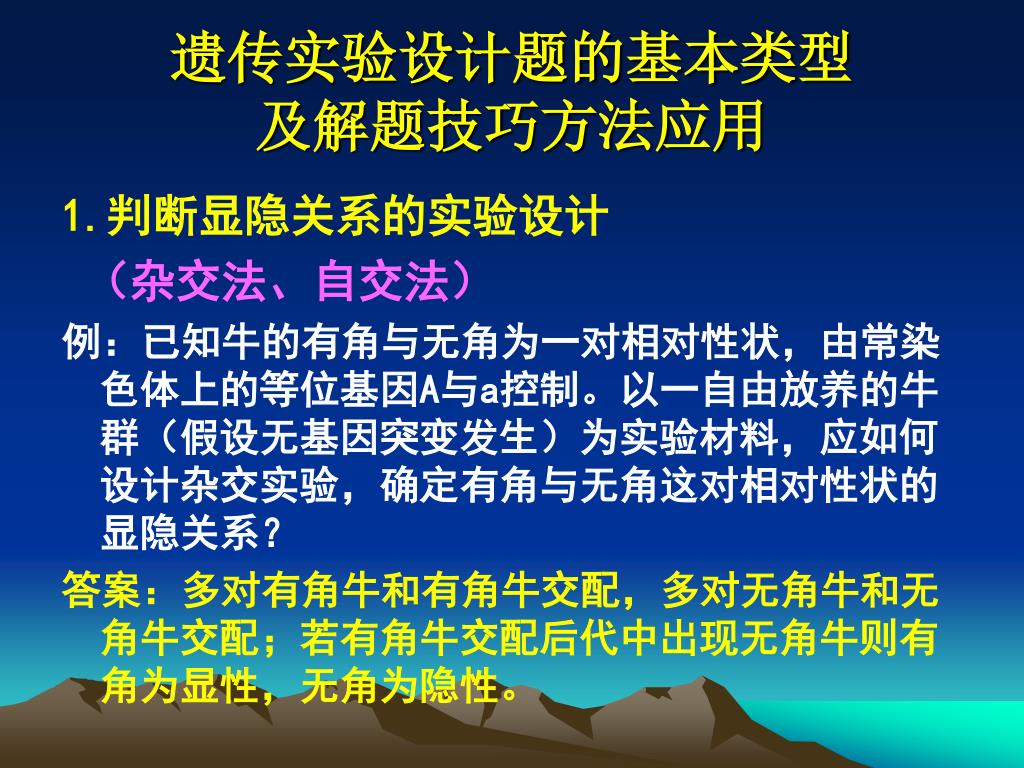 遗传实验设计题的基本类型
及解题技巧方法应用

1.判断显隐关系的实验设计

（杂交法、自交法）

例：已知牛的有角与无角为一对相对性状，由常染色体上的等位基因A与a控制。以一自由放养的牛群（假设无基因突变发生）为实验材料，应如何设计杂交实验，确定有角与无角这对相对性状的显隐关系？

答案：多对有角牛和有角牛交配，多对无角牛和无角牛交配；若有角牛交配后代中出现无角牛则有角为显性，无角为隐性。